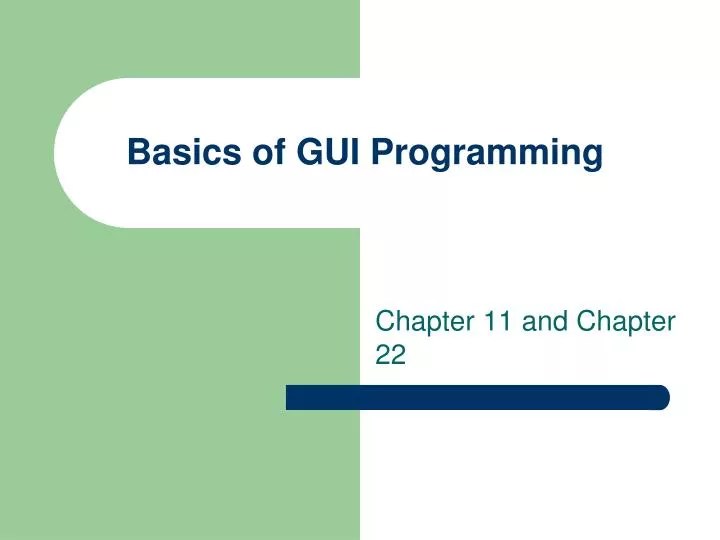 Basics of GUI Programming

Chapter 11 and Chapter 22